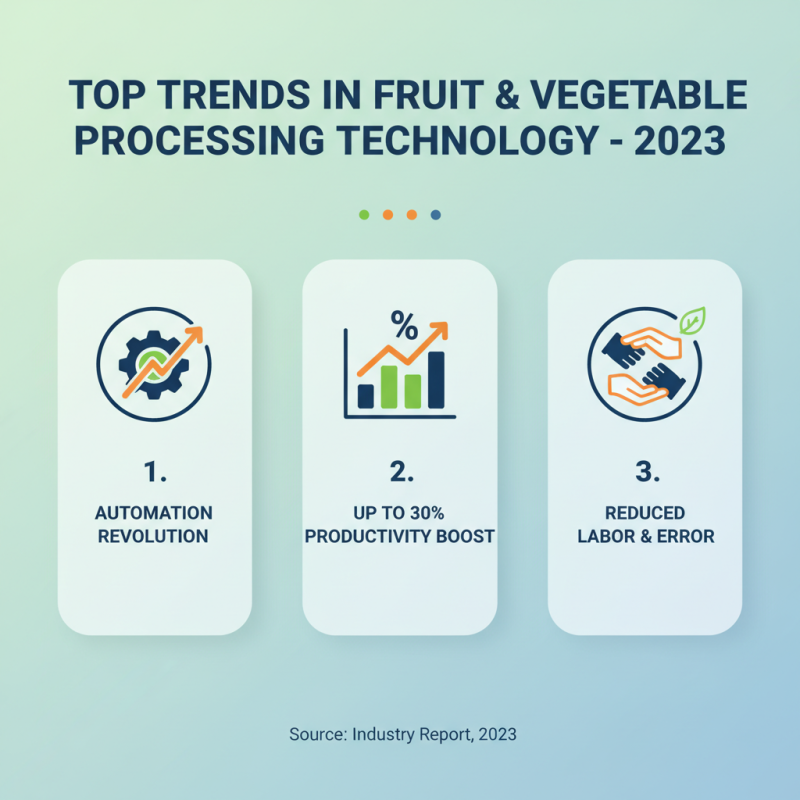 TOP TRENDS IN FRUIT & VEGETABLE PROCESSING TECHNOLOGY - 2023

%

1.

AUTOMATION REVOLUTION

2.

UP TO 30% PRODUCTIVITY BOOST

3.

REDUCED LABOR & ERROR

Source: Industry Report, 2023